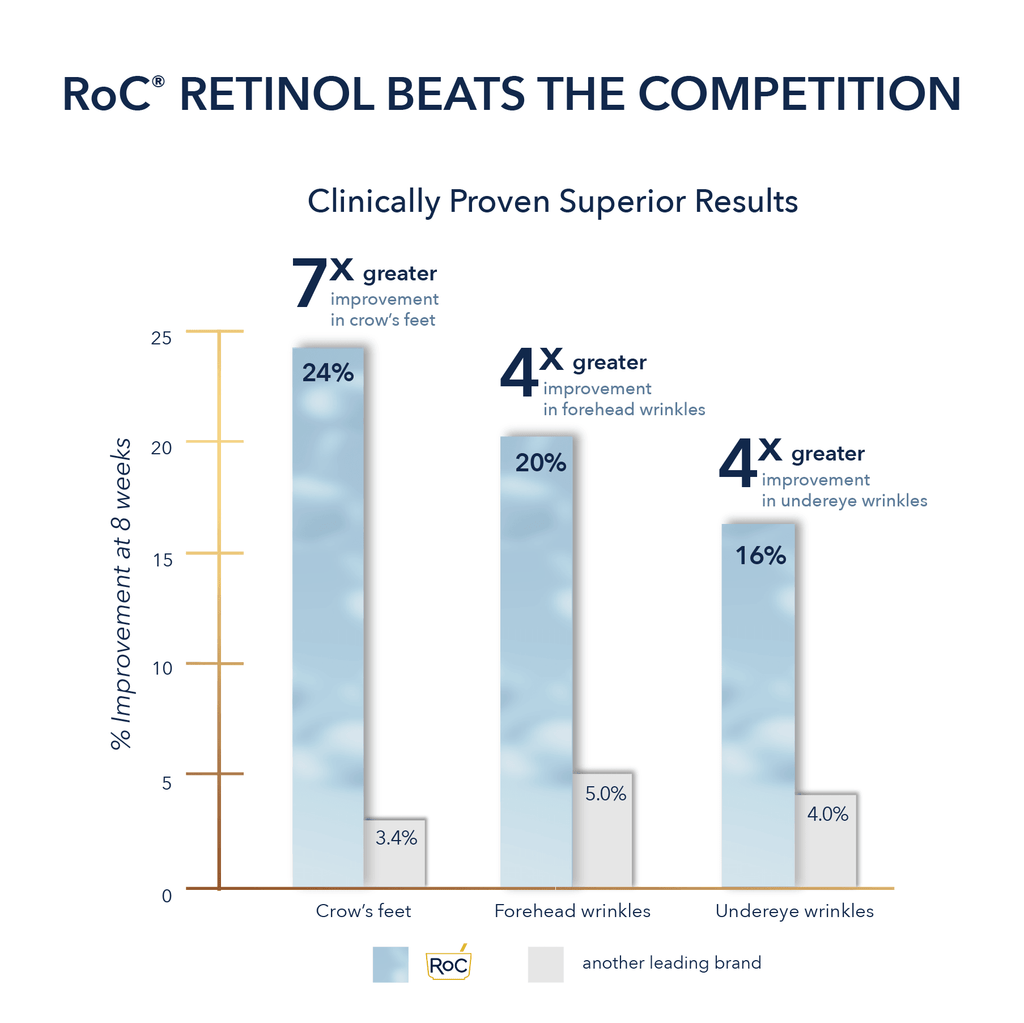 RoC® RETINOL BEATS THE COMPETITION

Clinically Proven Superior Results

7x greater improvement in crow's feet

4x greater improvement in forehead wrinkles

4x greater improvement in undereye wrinkles

% Improvement at 8 weeks

25
20
15
10
5
0

24%
3.4%
20%
5.0%
16%
4.0%

Crow's feet
Forehead wrinkles
Undereye wrinkles

RoC
another leading brand